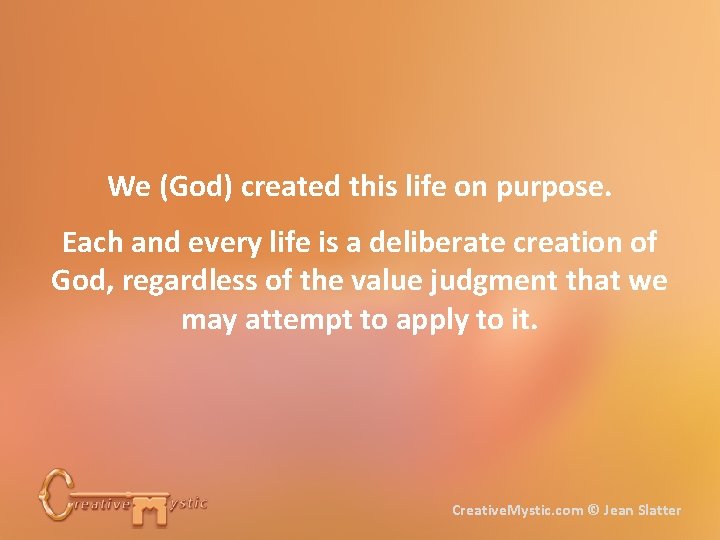 We (God) created this life on purpose.

Each and every life is a deliberate creation of God, regardless of the value judgment that we may attempt to apply to it.

Creative Mystic

CreativeMystic.com © Jean Slatter